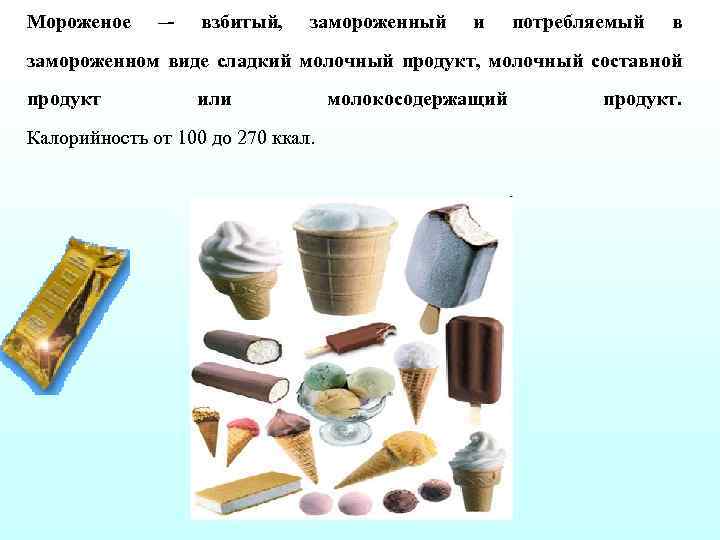 Мороженое — взбитый, замороженный и потребляемый в замороженном виде сладкий молочный продукт, молочный составной продукт или молокосодержащий продукт. Калорийность от 100 до 270 ккал.